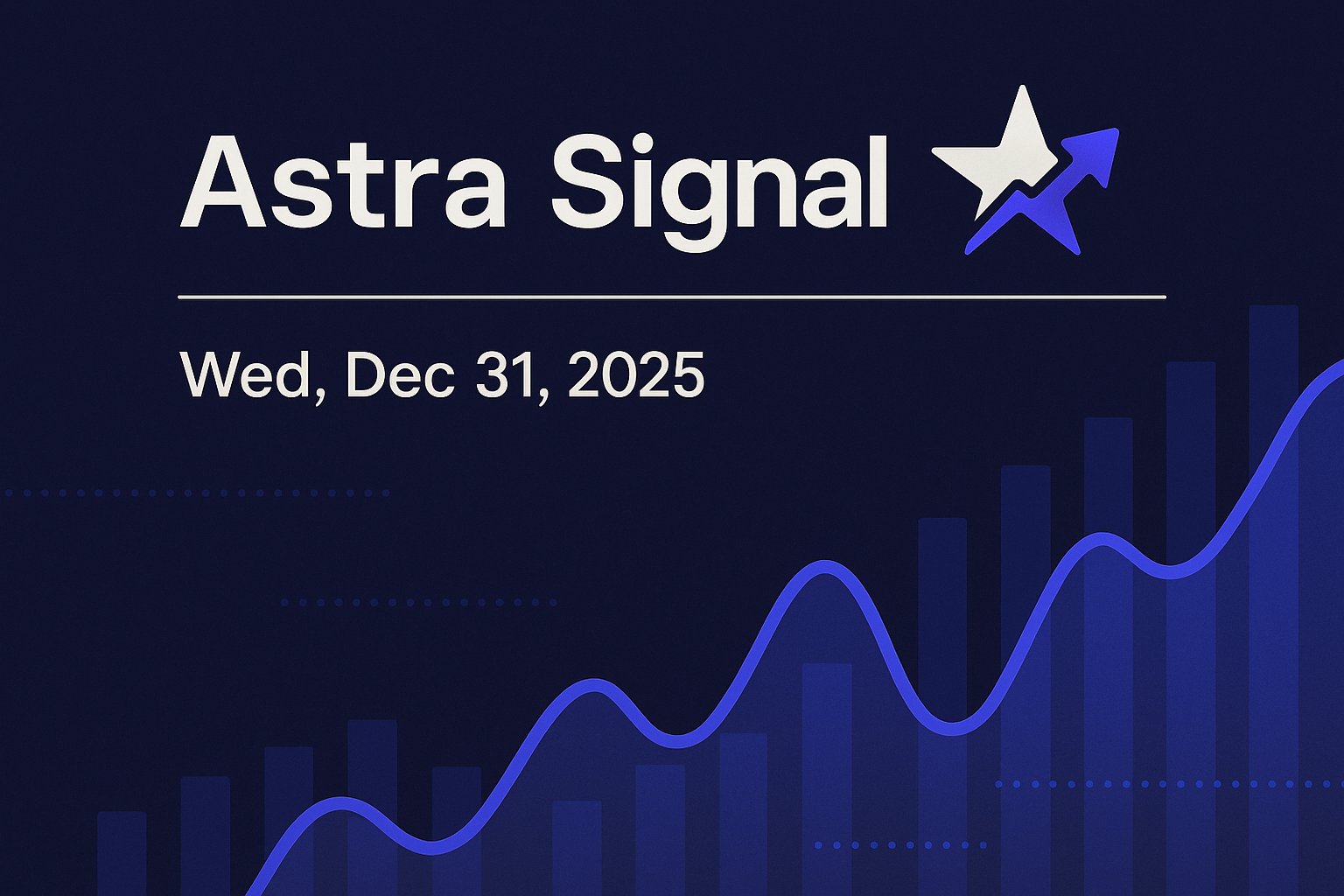 Astra Signal

Wed, Dec 31, 2025